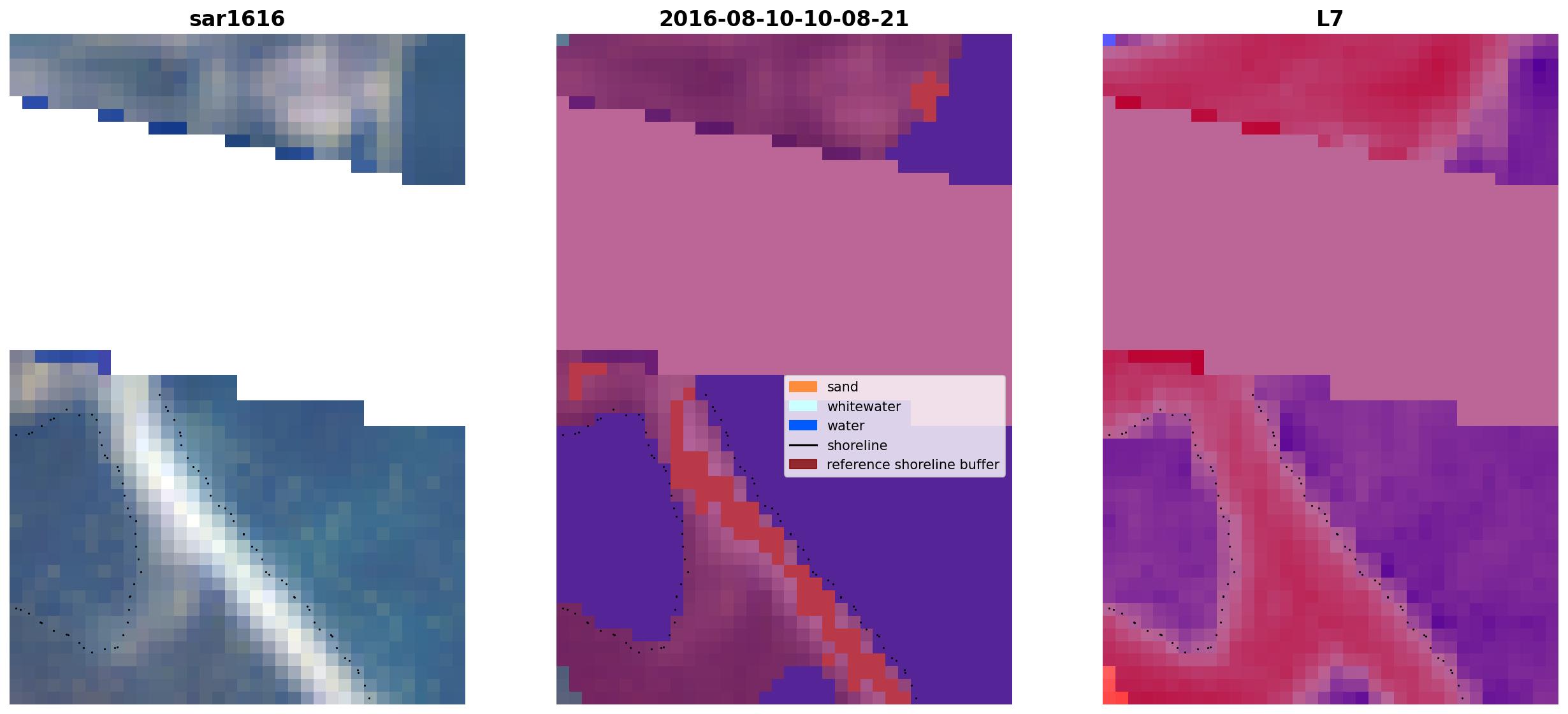 sar1616

2016-08-10-10-08-21

sand
whitewater
water
shoreline
reference shoreline buffer

L7